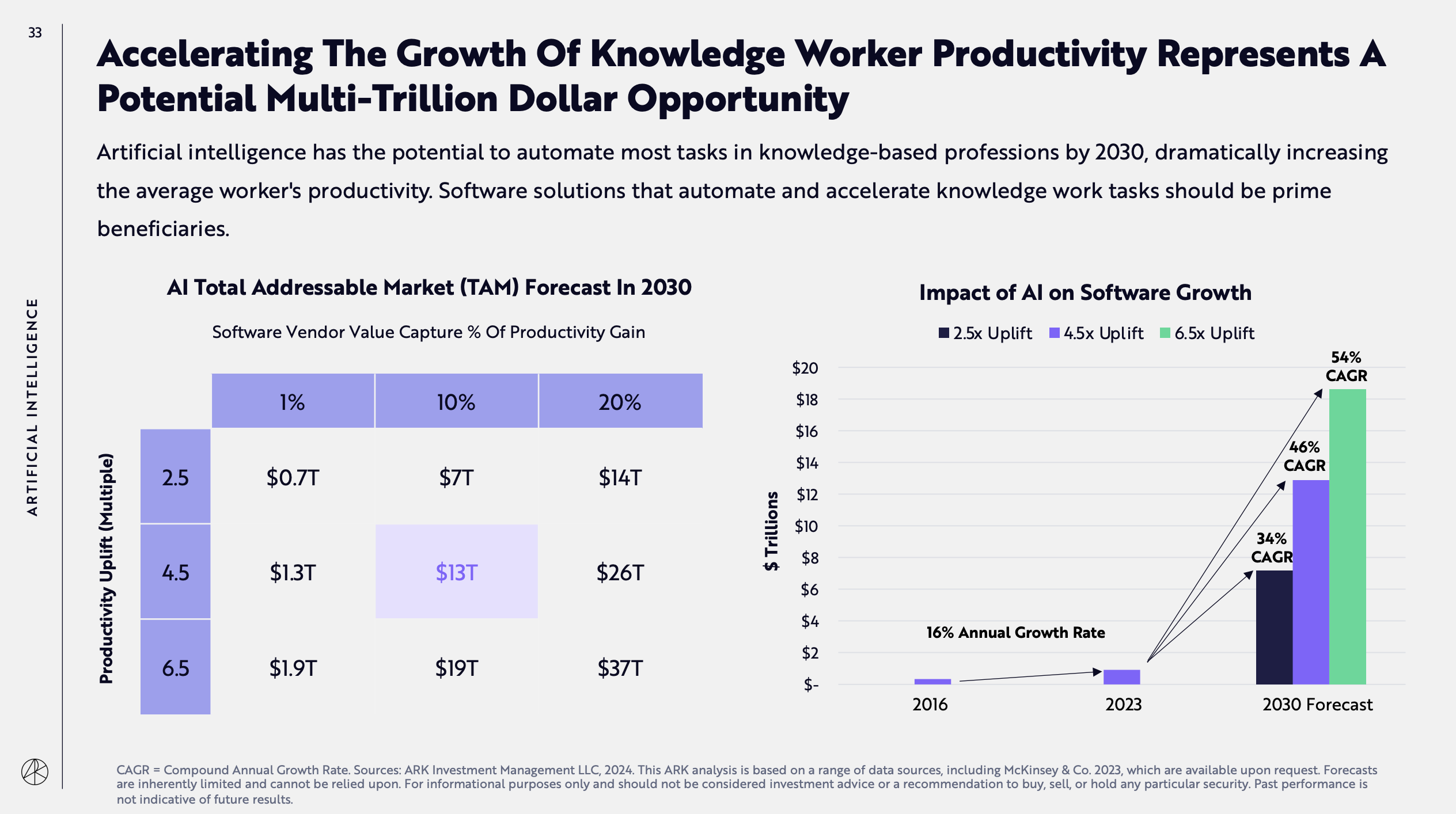 33

ARTIFICIAL INTELLIGENCE

Accelerating The Growth Of Knowledge Worker Productivity Represents A Potential Multi-Trillion Dollar Opportunity

Artificial intelligence has the potential to automate most tasks in knowledge-based professions by 2030, dramatically increasing the average worker's productivity. Software solutions that automate and accelerate knowledge work tasks should be prime beneficiaries.

AI Total Addressable Market (TAM) Forecast In 2030

Software Vendor Value Capture % Of Productivity Gain

Productivity Uplift (Multiple)

| | 1% | 10% | 20% |
|---|---|---|---|
| 2.5 | $0.7T | $7T | $14T |
| 4.5 | $1.3T | $13T | $26T |
| 6.5 | $1.9T | $19T | $37T |

Impact of AI on Software Growth

2.5x Uplift 4.5x Uplift 6.5x Uplift

$ Trillions

$20
$18
$16
$14
$12
$10
$8
$6
$4
$2
$-

54% CAGR
46% CAGR
34% CAGR
16% Annual Growth Rate

2016
2023
2030 Forecast

CAGR = Compound Annual Growth Rate. Sources: ARK Investment Management LLC, 2024. This ARK analysis is based on a range of data sources, including McKinsey & Co. 2023, which are available upon request. Forecasts are inherently limited and cannot be relied upon. For informational purposes only and should not be considered investment advice or a recommendation to buy, sell, or hold any particular security. Past performance is not indicative of future results.